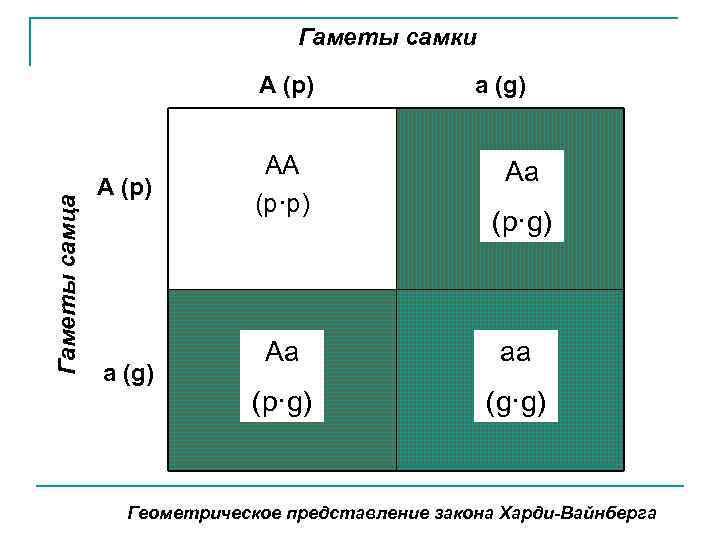 Гаметы самки

Гаметы самца

|  | A (p) | a (g) |
|---|---|---|
| A (p) | AA (p·p) | Aa (p·g) |
| a (g) | Aa (p·g) | aa (g·g) |

Геометрическое представление закона Харди-Вайнберга